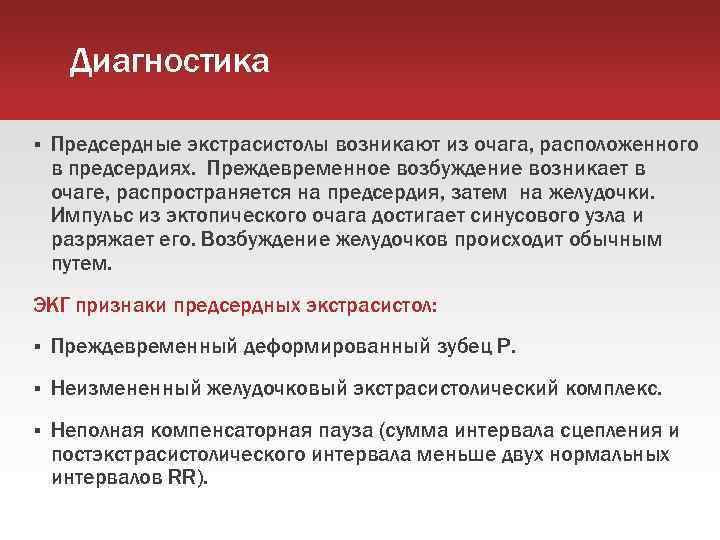 Диагностика

▪ Предсердные экстрасистолы возникают из очага, расположенного в предсердиях. Преждевременное возбуждение возникает в очаге, распространяется на предсердия, затем на желудочки. Импульс из эктопического очага достигает синусового узла и разряжает его. Возбуждение желудочков происходит обычным путем.

ЭКГ признаки предсердных экстрасистол:

▪ Преждевременный деформированный зубец Р.

▪ Неизмененный желудочковый экстрасистолический комплекс.

▪ Неполная компенсаторная пауза (сумма интервала сцепления и постэкстрасистолического интервала меньше двух нормальных интервалов RR).